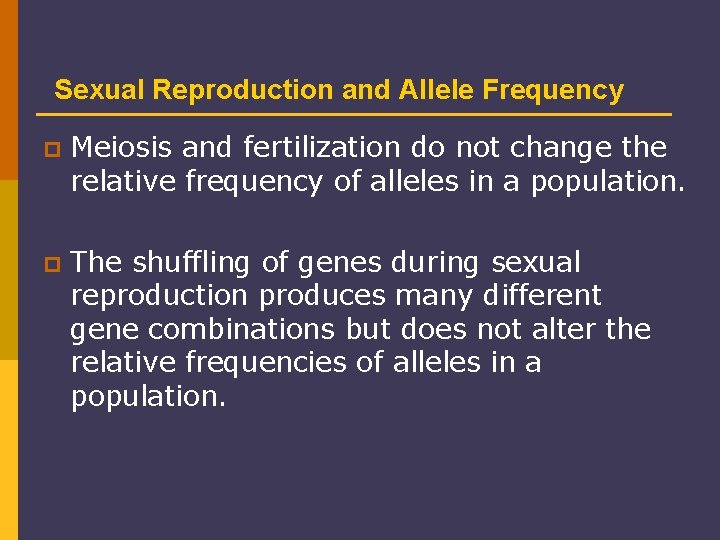 Sexual Reproduction and Allele Frequency

Meiosis and fertilization do not change the relative frequency of alleles in a population.

The shuffling of genes during sexual reproduction produces many different gene combinations but does not alter the relative frequencies of alleles in a population.